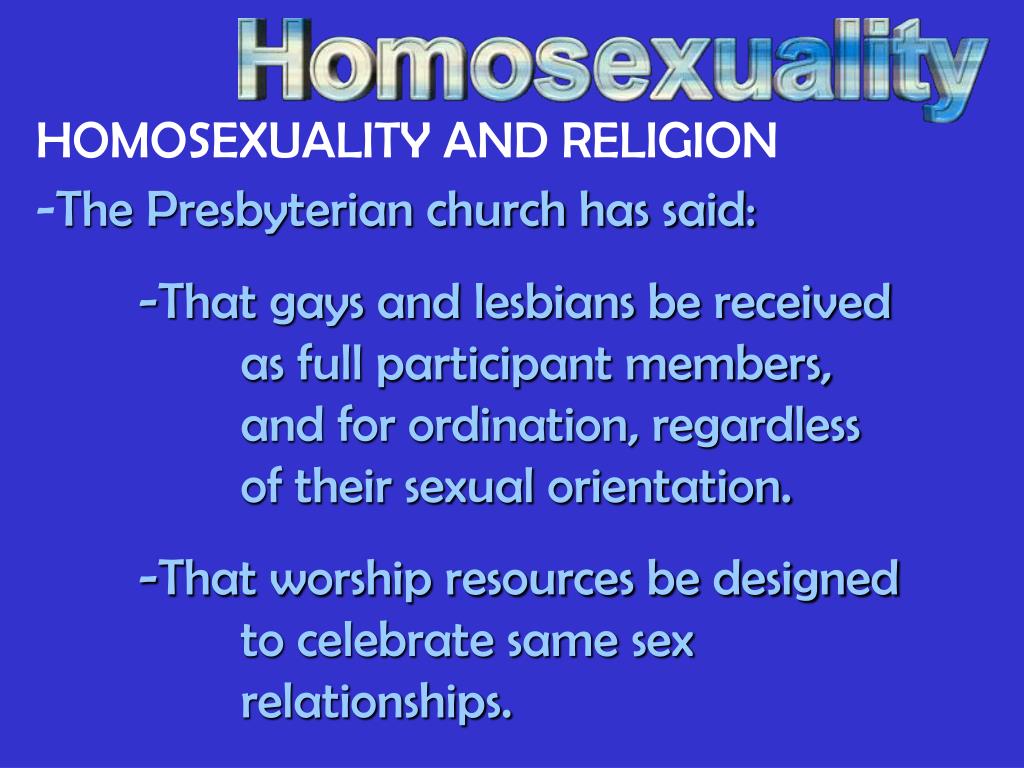 Homosexuality

HOMOSEXUALITY AND RELIGION

-The Presbyterian church has said:

-That gays and lesbians be received as full participant members, and for ordination, regardless of their sexual orientation.

-That worship resources be designed to celebrate same sex relationships.